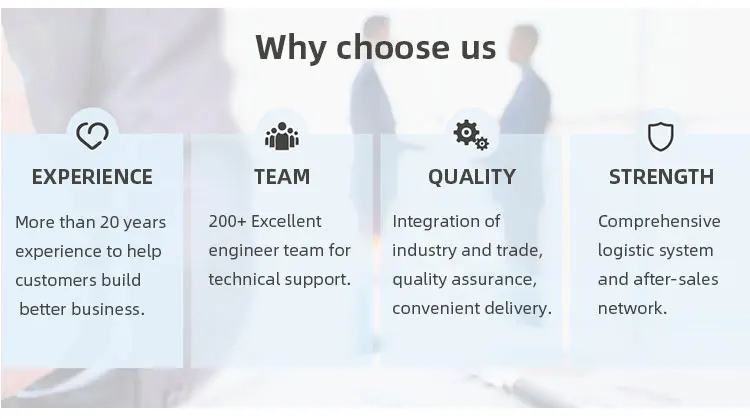 Why choose us

EXPERIENCE

More than 20 years experience to help customers build better business.

TEAM

200+ Excellent engineer team for technical support.

QUALITY

Integration of industry and trade, quality assurance, convenient delivery.

STRENGTH

Comprehensive logistic system and after-sales network.